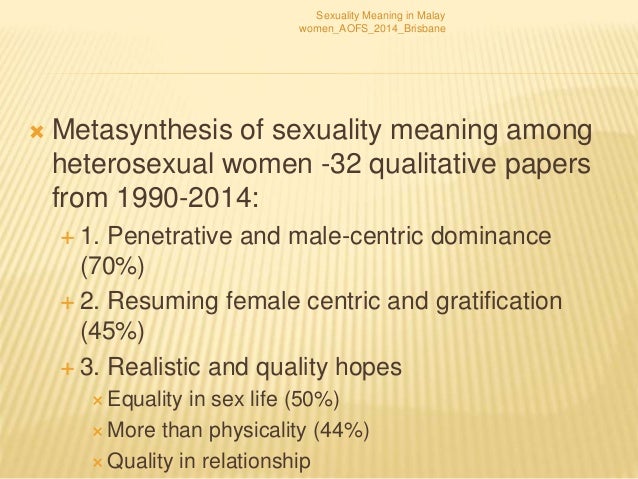 Sexuality Meaning in Malay women_AOFS_2014_Brisbane

Metasynthesis of sexuality meaning among heterosexual women -32 qualitative papers from 1990-2014:

1. Penetrative and male-centric dominance (70%)

2. Resuming female centric and gratification (45%)

3. Realistic and quality hopes

Equality in sex life (50%)

More than physicality (44%)

Quality in relationship